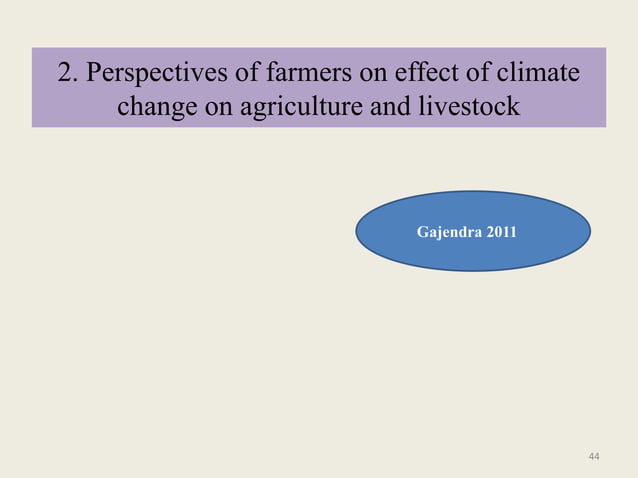 2. Perspectives of farmers on effect of climate change on agriculture and livestock

Gajendra 2011

44